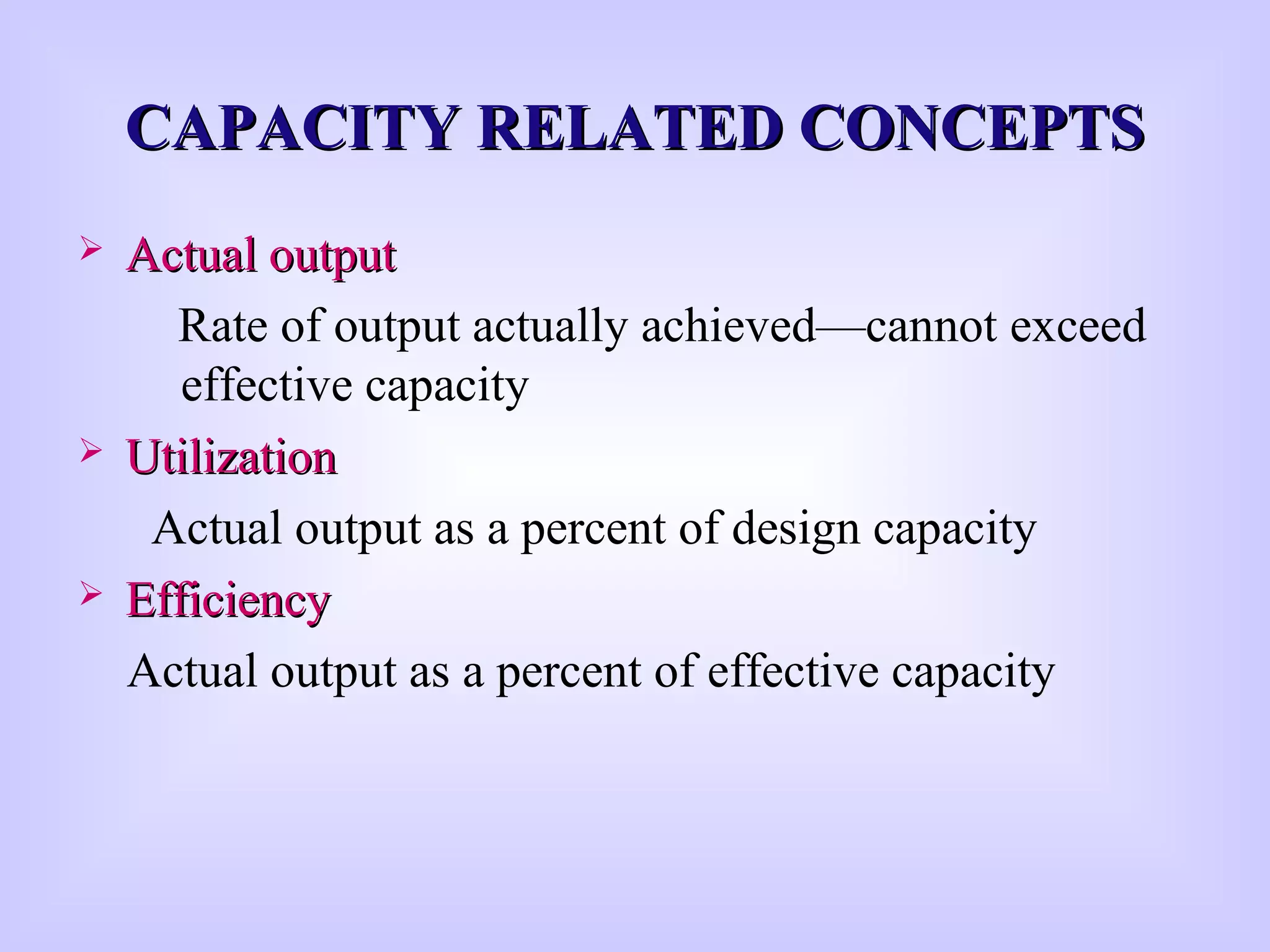 CAPACITY RELATED CONCEPTS

➢ Actual output

Rate of output actually achieved—cannot exceed effective capacity

➢ Utilization

Actual output as a percent of design capacity

➢ Efficiency

Actual output as a percent of effective capacity